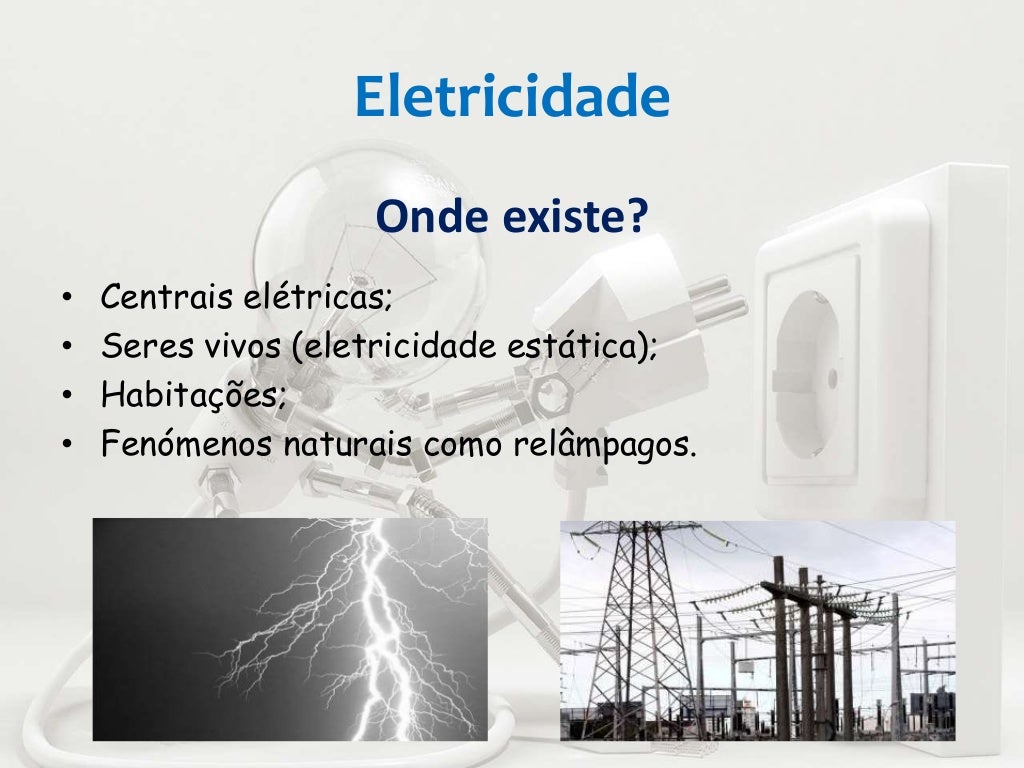 Eletricidade

Onde existe?

• Centrais elétricas;
• Seres vivos (eletricidade estática);
• Habitações;
• Fenómenos naturais como relâmpagos.